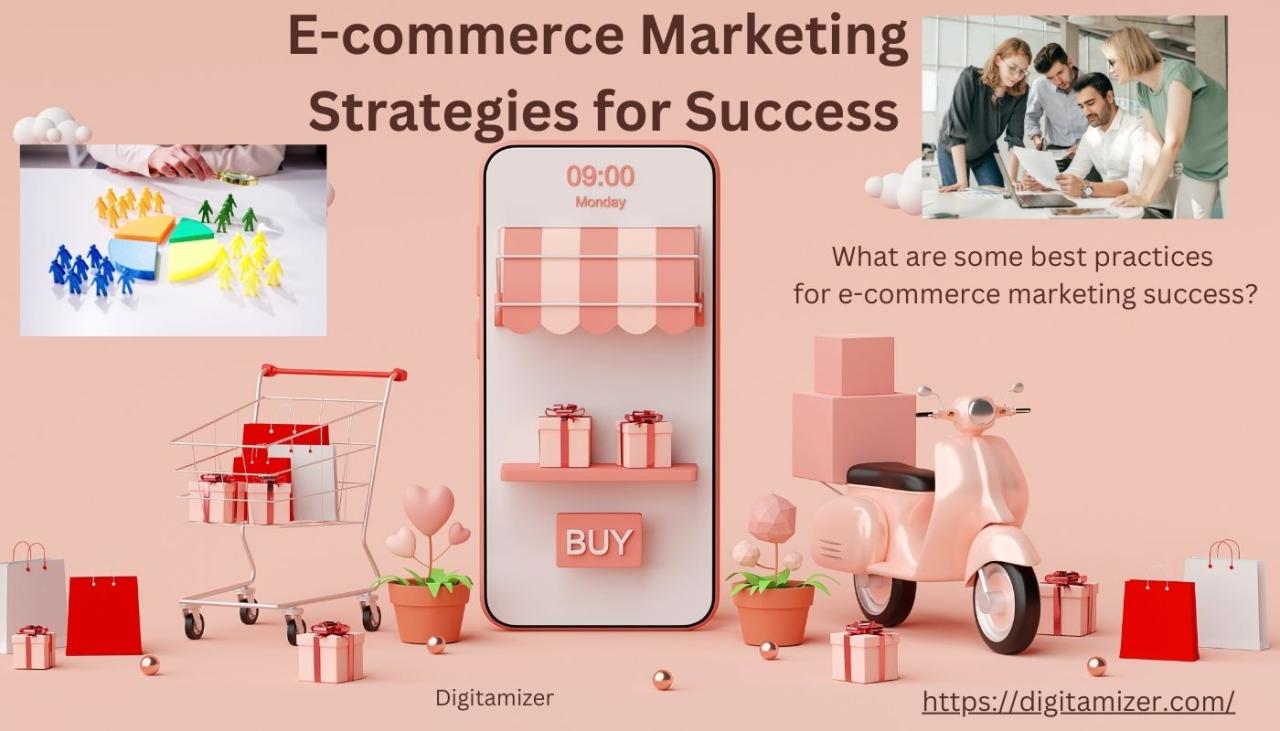 E-commerce Marketing Strategies for Success

09:00
Monday

What are some best practices for e-commerce marketing success?

BUY

Digitamizer

https://digitamizer.com/